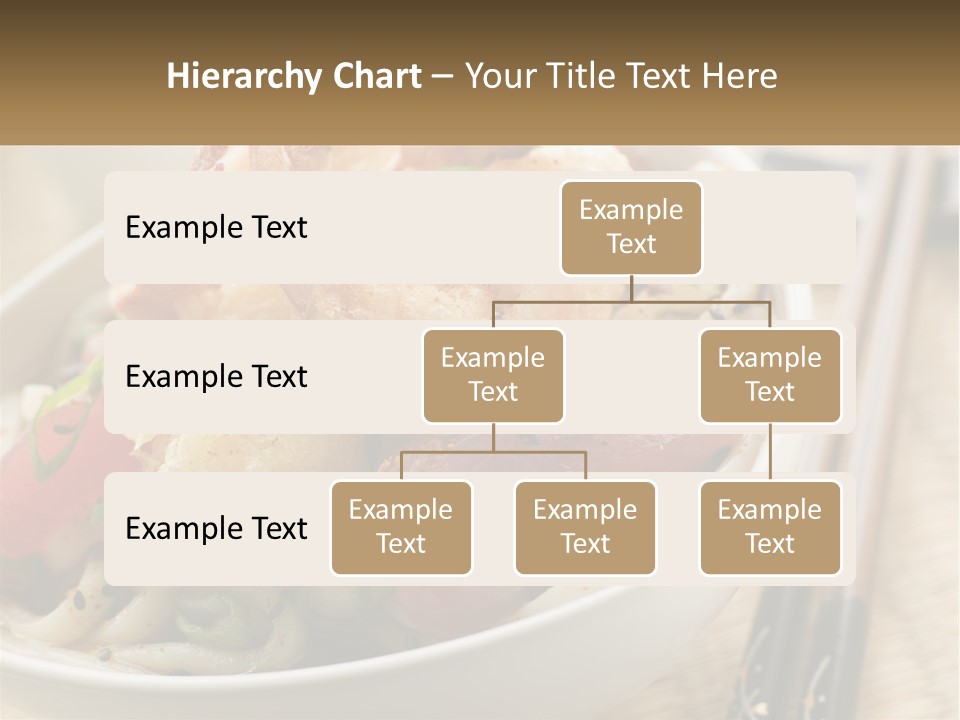 Hierarchy Chart – Your Title Text Here

Example Text

Example Text

Example Text

Example Text

Example Text

Example Text

Example Text

Example Text

Example Text